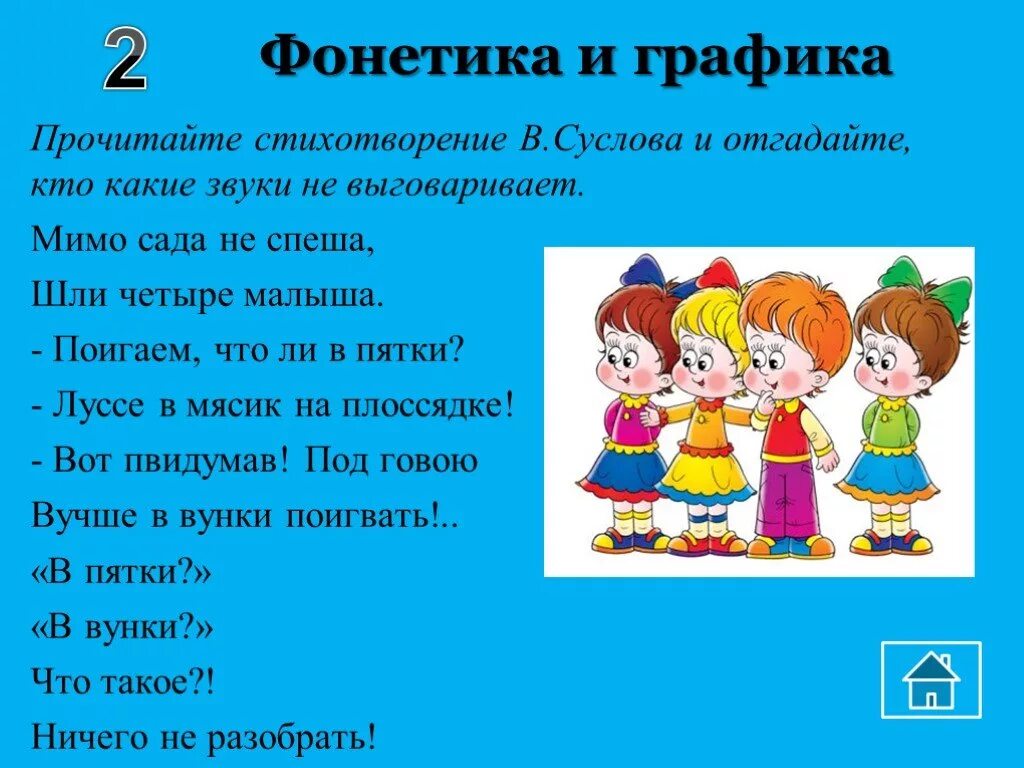 2 Фонетика и графика

Прочитайте стихотворение В.Суслова и отгадайте, кто какие звуки не выговаривает.

Мимо сада не спеша,
Шли четыре малыша.
- Поигаем, что ли в пятки?
- Луссе в мясик на плоссядке!
- Вот пвидумав! Под говою
Вучше в вунки поигвать!..
«В пятки?»
«В вунки?»
Что такое?!
Ничего не разобрать!